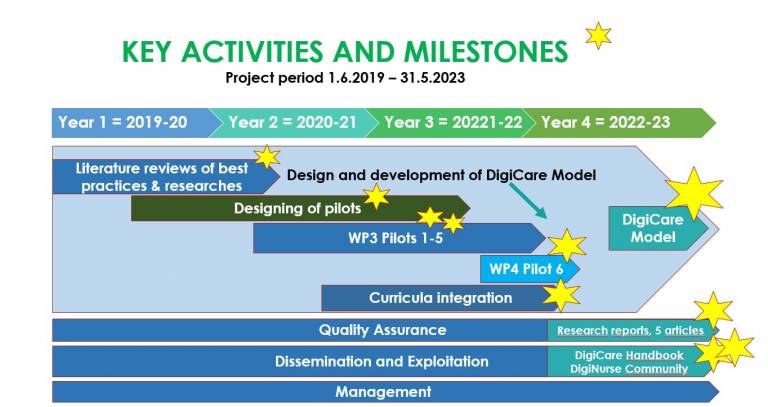 KEY ACTIVITIES AND MILESTONES

Project period 1.6.2019 – 31.5.2023

Year 1 = 2019-20
Year 2 = 2020-21
Year 3 = 20221-22
Year 4 = 2022-23

Literature reviews of best practices & researches

Design and development of DigiCare Model

Designing of pilots

WP3 Pilots 1-5

WP4 Pilot 6

Curricula integration

DigiCare Model

Quality Assurance

Research reports, 5 articles

Dissemination and Exploitation

DigiCare Handbook
DigiNurse Community

Management